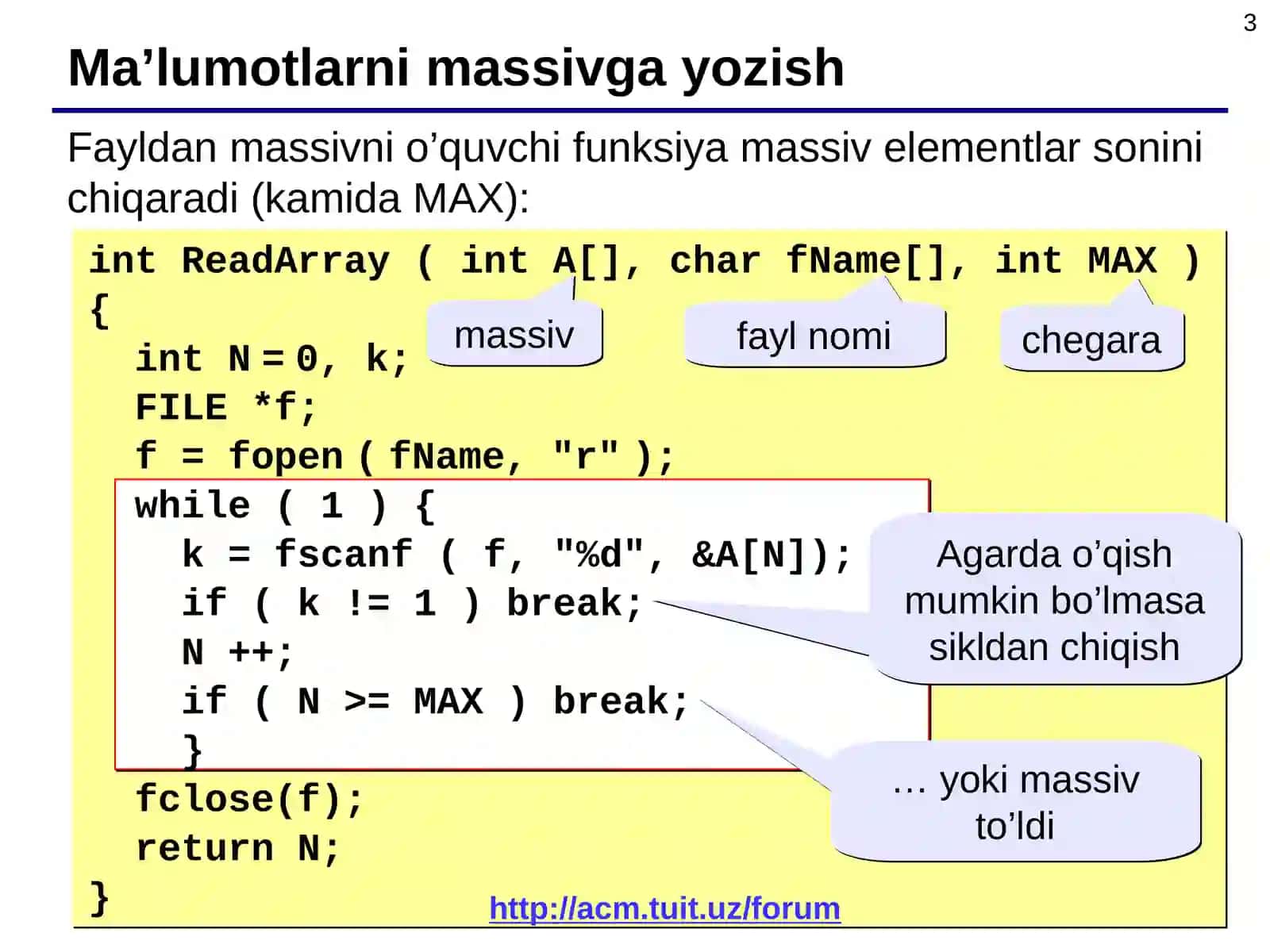 3

Ma'lumotlarni massivga yozish

Fayldan massivni o'quvchi funksiya massiv elementlar sonini chiqaradi (kamida MAX):

int ReadArray ( int A[], char fName[], int MAX )
{
  int N = 0, k;
  FILE *f;
  f = fopen ( fName, "r" );
  while ( 1 ) {
    k = fscanf ( f, "%d", &A[N]);
    if ( k != 1 ) break;
    N ++;
    if ( N >= MAX ) break;
    }
  fclose(f);
  return N;
}

massiv

fayl nomi

chegara

Agarda o'qish mumkin bo'lmasa sikldan chiqish

… yoki massiv to'ldi

http://acm.tuit.uz/forum